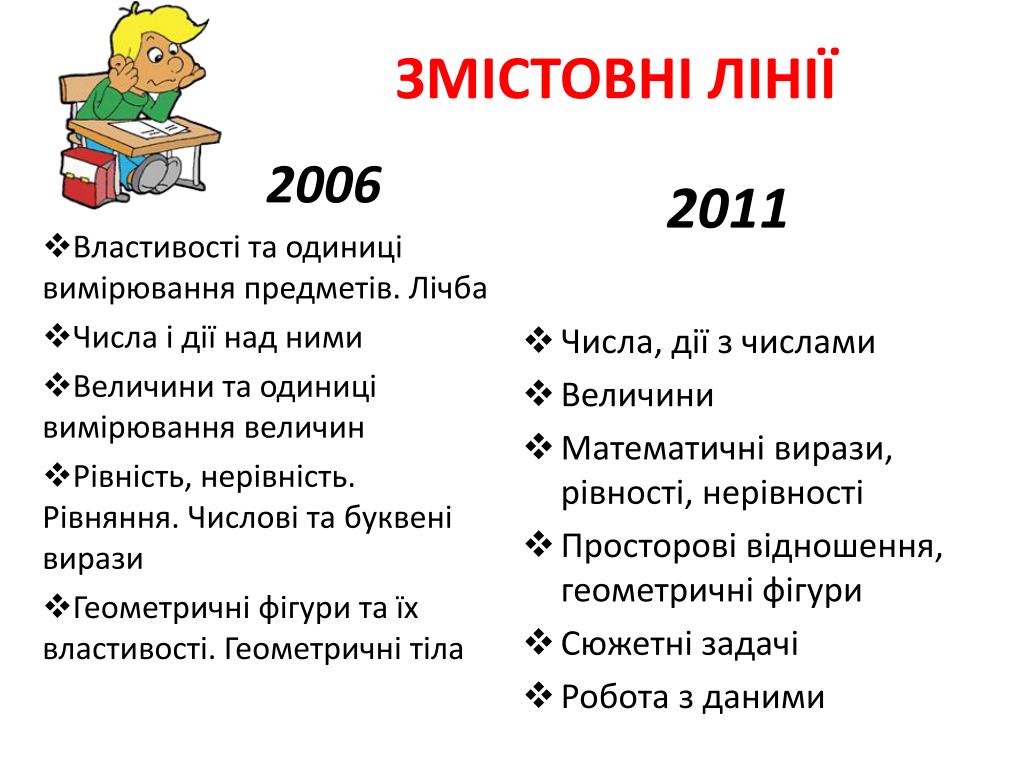 ЗМІСТОВНІ ЛІНІЇ

2006

❖Властивості та одиниці вимірювання предметів. Лічба

❖Числа і дії над ними

❖Величини та одиниці вимірювання величин

❖Рівність, нерівність. Рівняння. Числові та буквені вирази

❖Геометричні фігури та їх властивості. Геометричні тіла

2011

❖ Числа, дії з числами

❖ Величини

❖ Математичні вирази, рівності, нерівності

❖ Просторові відношення, геометричні фігури

❖ Сюжетні задачі

❖ Робота з даними